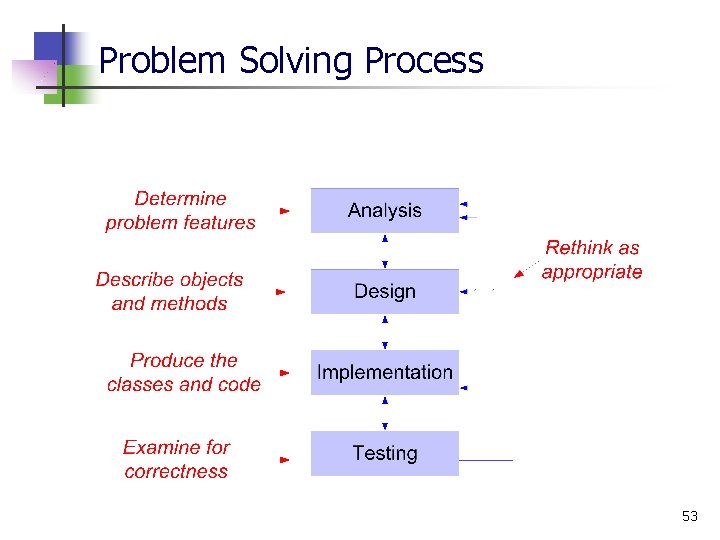 Problem Solving Process

Determine problem features

Analysis

Rethink as appropriate

Describe objects and methods

Design

Produce the classes and code

Implementation

Examine for correctness

Testing

53